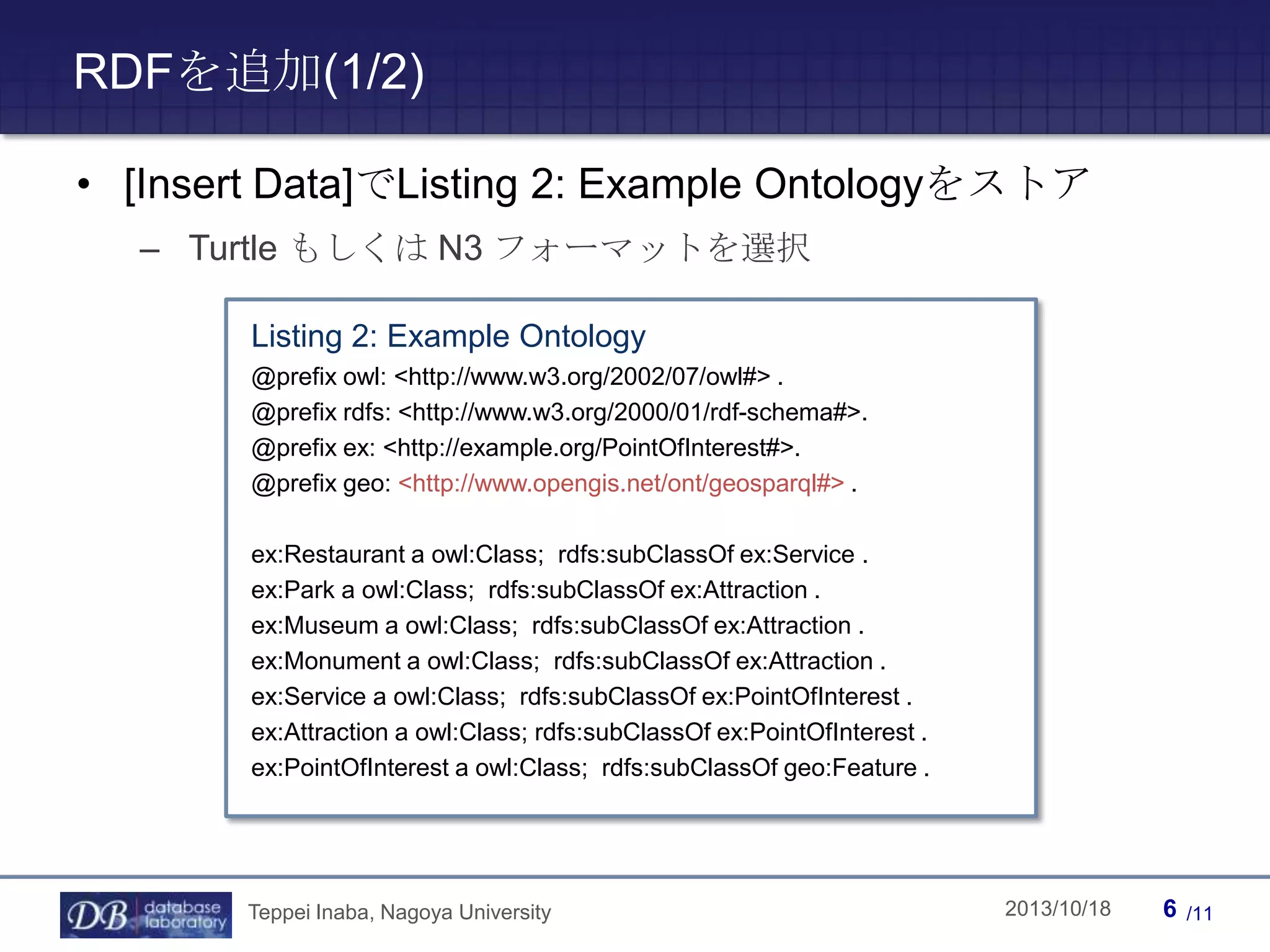 RDFを追加(1/2)

• [Insert Data]でListing 2: Example Ontologyをストア
 – Turtle もしくは N3 フォーマットを選択

Listing 2: Example Ontology
@prefix owl: <http://www.w3.org/2002/07/owl#> .
@prefix rdfs: <http://www.w3.org/2000/01/rdf-schema#>.
@prefix ex: <http://example.org/PointOfInterest#>.
@prefix geo: <http://www.opengis.net/ont/geosparql#> .

ex:Restaurant a owl:Class; rdfs:subClassOf ex:Service .
ex:Park a owl:Class; rdfs:subClassOf ex:Attraction .
ex:Museum a owl:Class; rdfs:subClassOf ex:Attraction .
ex:Monument a owl:Class; rdfs:subClassOf ex:Attraction .
ex:Service a owl:Class; rdfs:subClassOf ex:PointOfInterest .
ex:Attraction a owl:Class; rdfs:subClassOf ex:PointOfInterest .
ex:PointOfInterest a owl:Class; rdfs:subClassOf geo:Feature .

DB database laboratory Teppei Inaba, Nagoya University 2013/10/18 6 /11